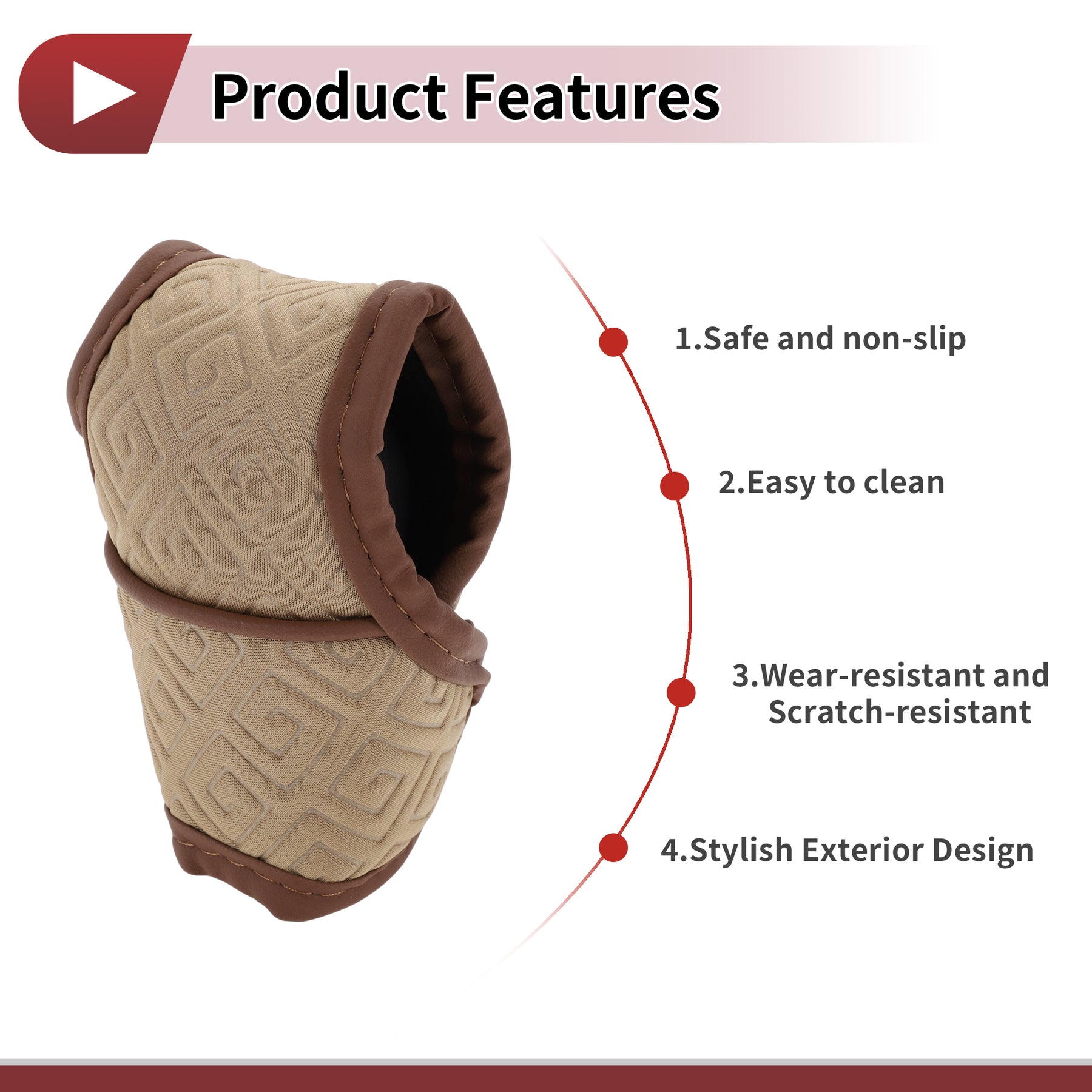 Product Features

1.Safe and non-slip

2.Easy to clean

3.Wear-resistant and Scratch-resistant

4.Stylish Exterior Design